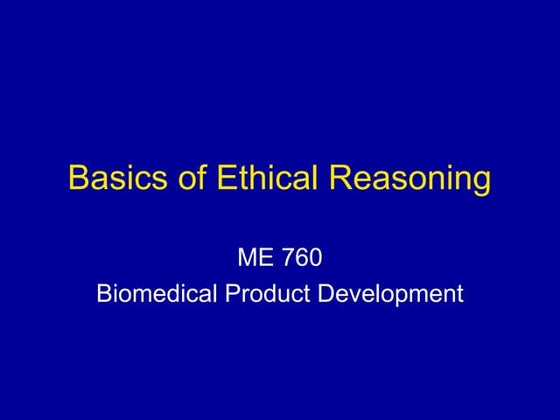 Basics of Ethical Reasoning

ME 760
Biomedical Product Development